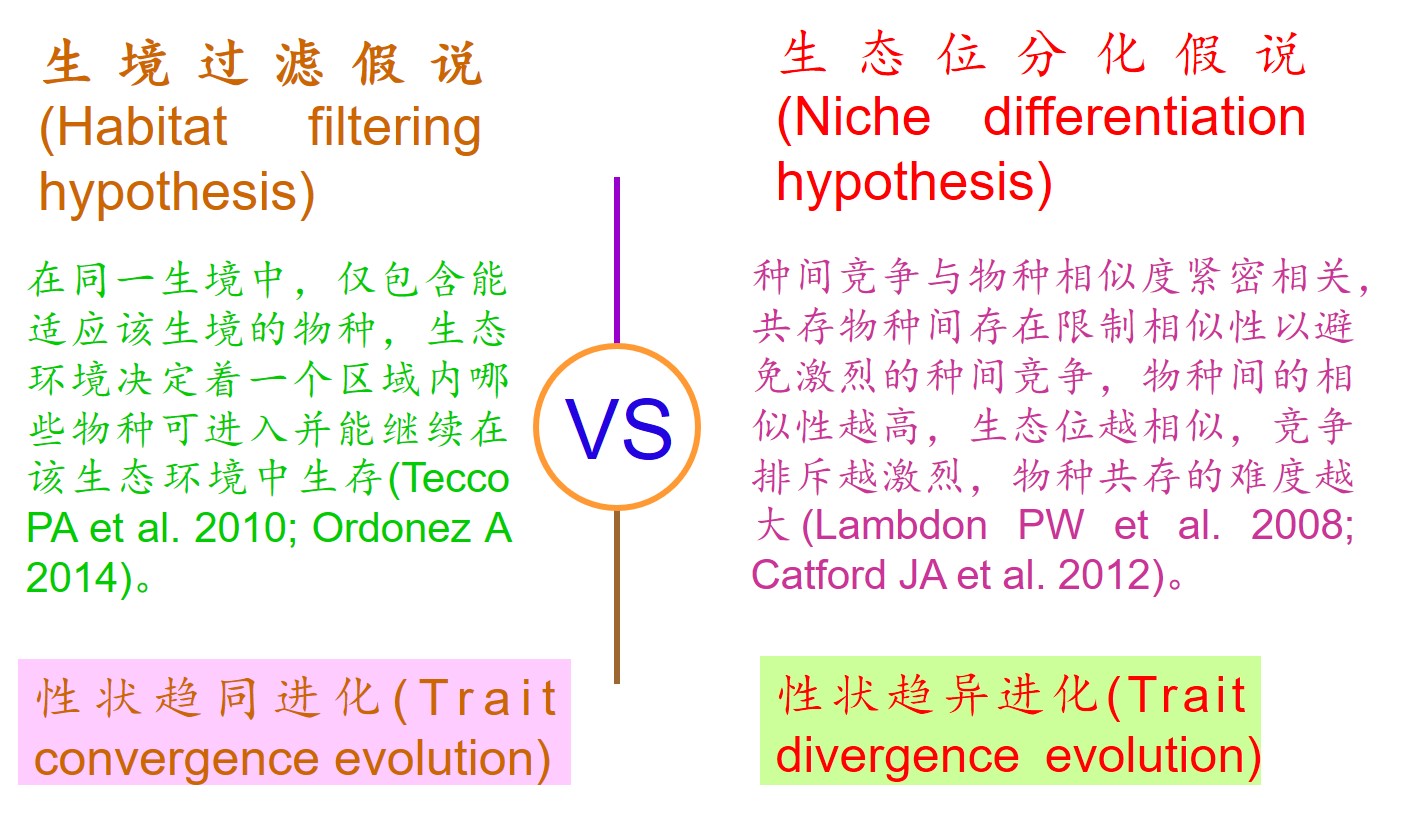 生境过滤假说 (Habitat filtering hypothesis)

在同一生境中，仅包含能适应该生境的物种，生态环境决定着一个区域内哪些物种可进入并能继续在该生态环境中生存(Tecco PA et al. 2010; Ordonez A 2014)。

性状趋同进化(Trait convergence evolution)

VS

生态位分化假说 (Niche differentiation hypothesis)

种间竞争与物种相似度紧密相关，共存物种间存在限制相似性以避免激烈的种间竞争，物种间的相似性越高，生态位越相似，竞争排斥越激烈，物种共存的难度越大(Lambdon PW et al. 2008; Catford JA et al. 2012)。

性状趋异进化(Trait divergence evolution)